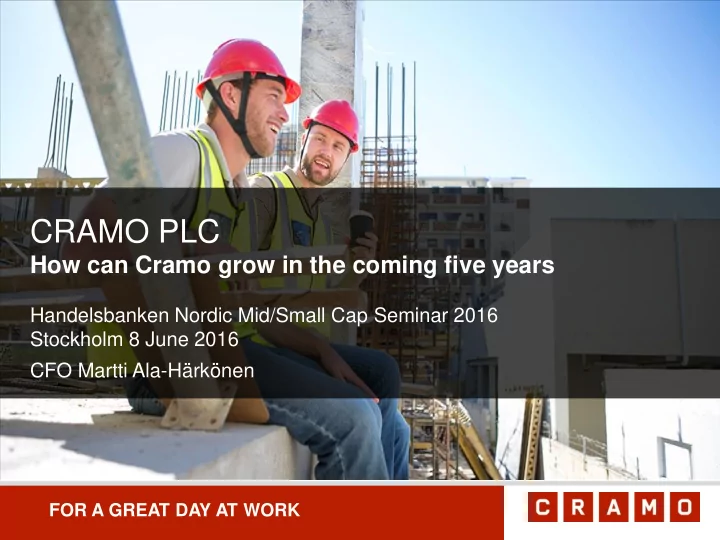 CRAMO PLC
How can Cramo grow in the coming five years

Handelsbanken Nordic Mid/Small Cap Seminar 2016
Stockholm 8 June 2016

CFO Martti Ala-Härkönen

FOR A GREAT DAY AT WORK

CRAMO